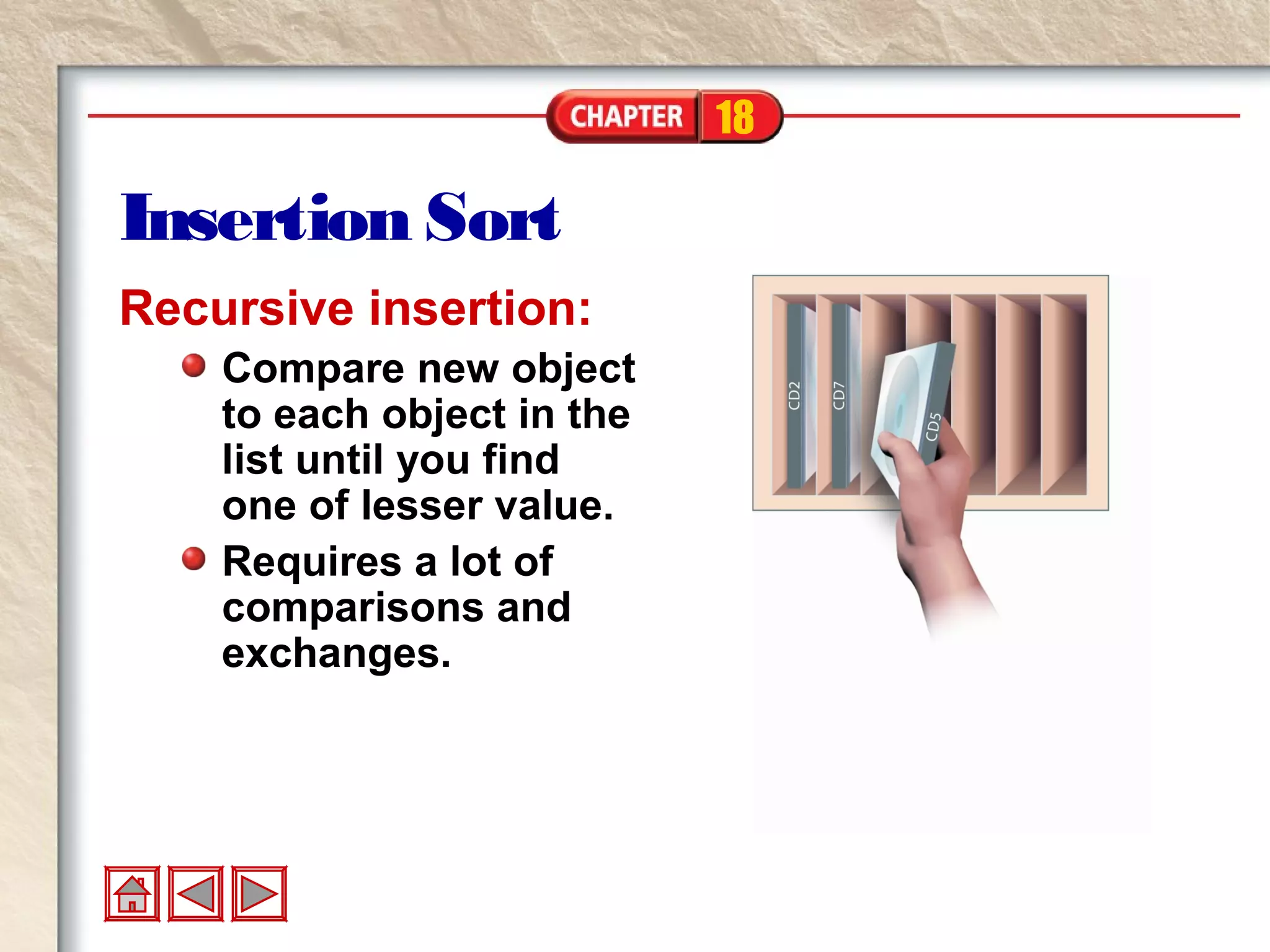 CHAPTER 18

Insertion Sort

Recursive insertion:

Compare new object to each object in the list until you find one of lesser value.

Requires a lot of comparisons and exchanges.

CD2

CD7

CD5